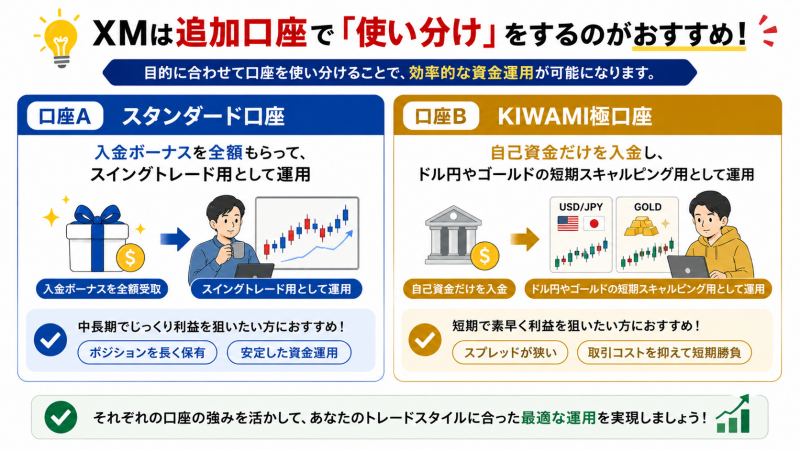 XMは追加口座で「使い分け」をするのがおすすめ！

目的に合わせて口座を使い分けることで、効率的な資金運用が可能になります。

口座A　スタンダード口座

入金ボーナスを全額もらって、スイングトレード用として運用

入金ボーナスを全額受取

スイングトレード用として運用

中長期でじっくり利益を狙いたい方におすすめ！

ポジションを長く保有

安定した資金運用

口座B　KIWAMI極口座

自己資金だけを入金し、ドル円やゴールドの短期スキャルピング用として運用

USD/JPY

GOLD

自己資金だけを入金

ドル円やゴールドの短期スキャルピング用として運用

短期で素早く利益を狙いたい方におすすめ！

スプレッドが狭い

取引コストを抑えて短期勝負

それぞれの口座の強みを活かして、あなたのトレードスタイルに合った最適な運用を実現しましょう！